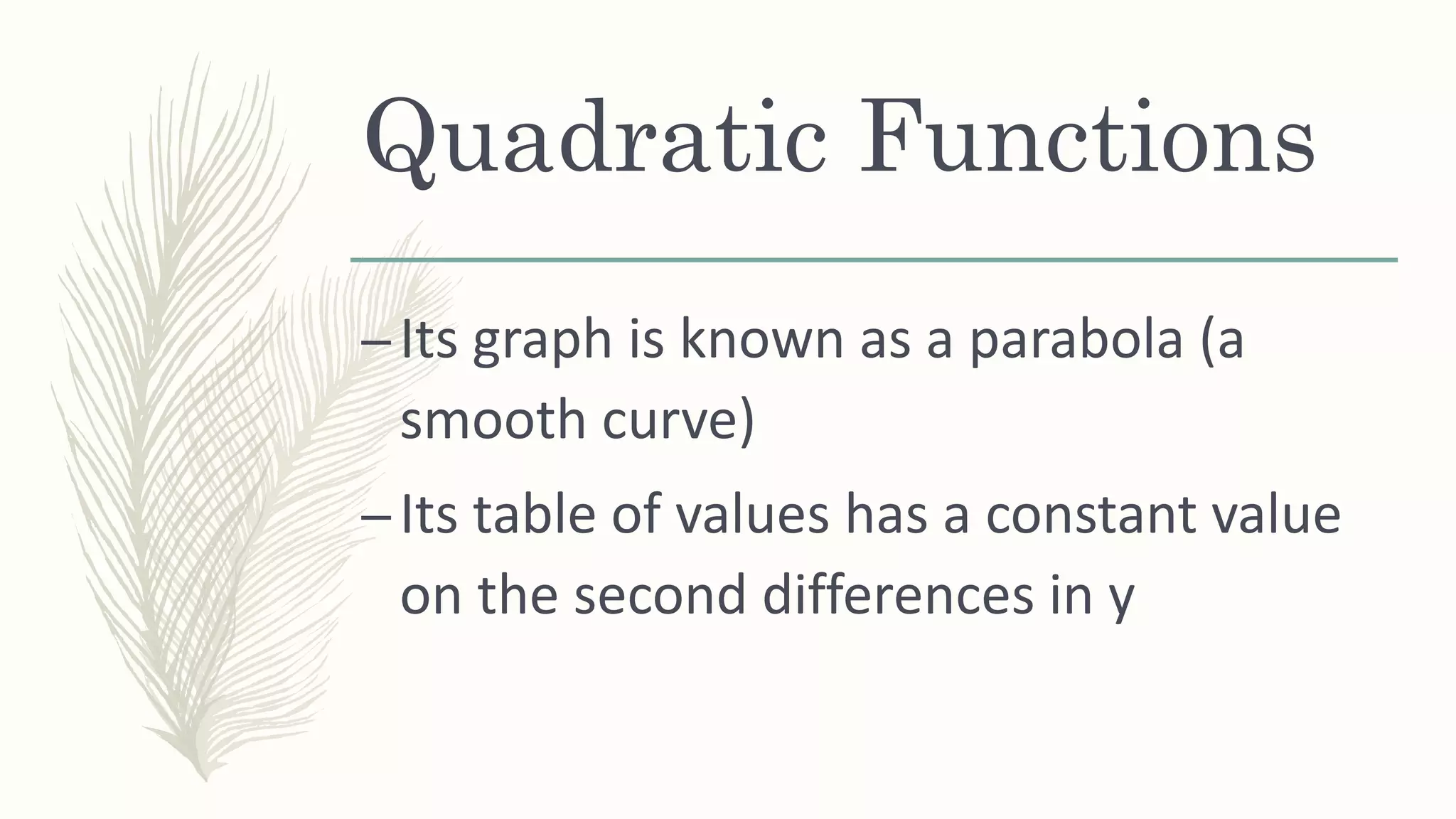 Quadratic Functions

– Its graph is known as a parabola (a smooth curve)

– Its table of values has a constant value on the second differences in y